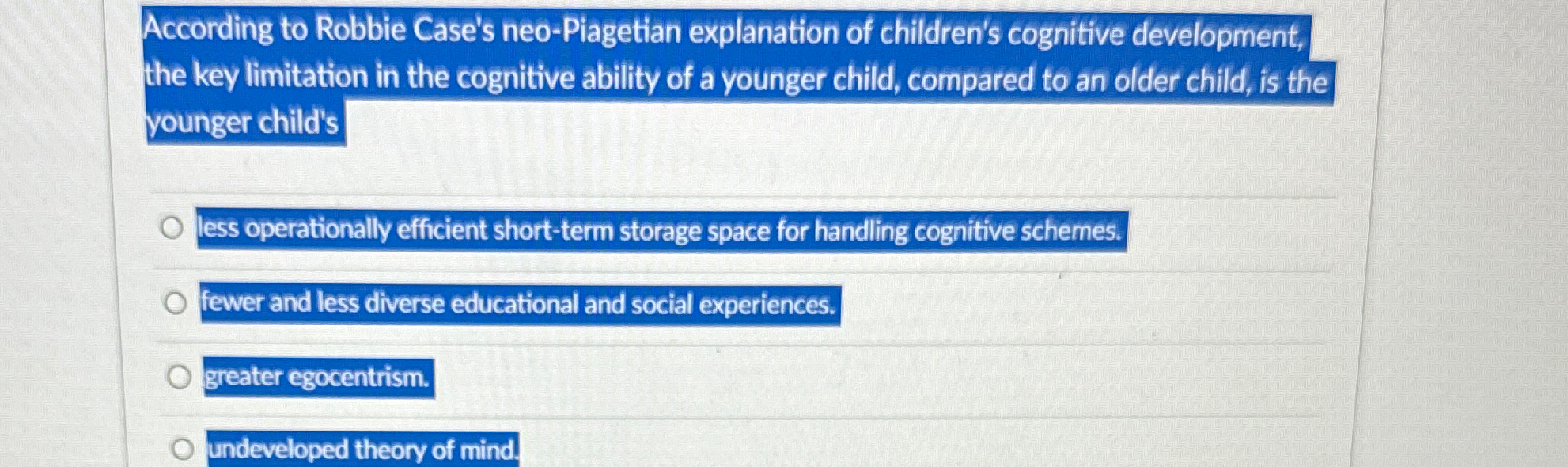 According to Robbie Case's neo-Piagetian explanation of children's cognitive development, the key limitation in the cognitive ability of a younger child, compared to an older child, is the younger child's

less operationally efficient short-term storage space for handling cognitive schemes.

fewer and less diverse educational and social experiences.

greater egocentrism.

undeveloped theory of mind.